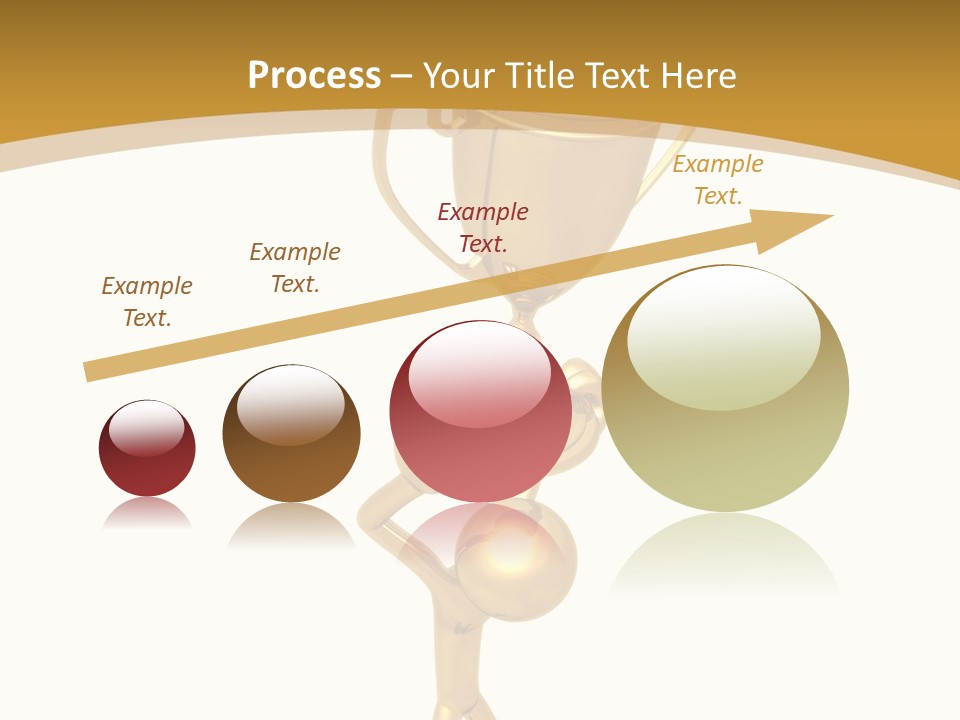 Process – Your Title Text Here

Example Text.

Example Text.

Example Text.

Example Text.